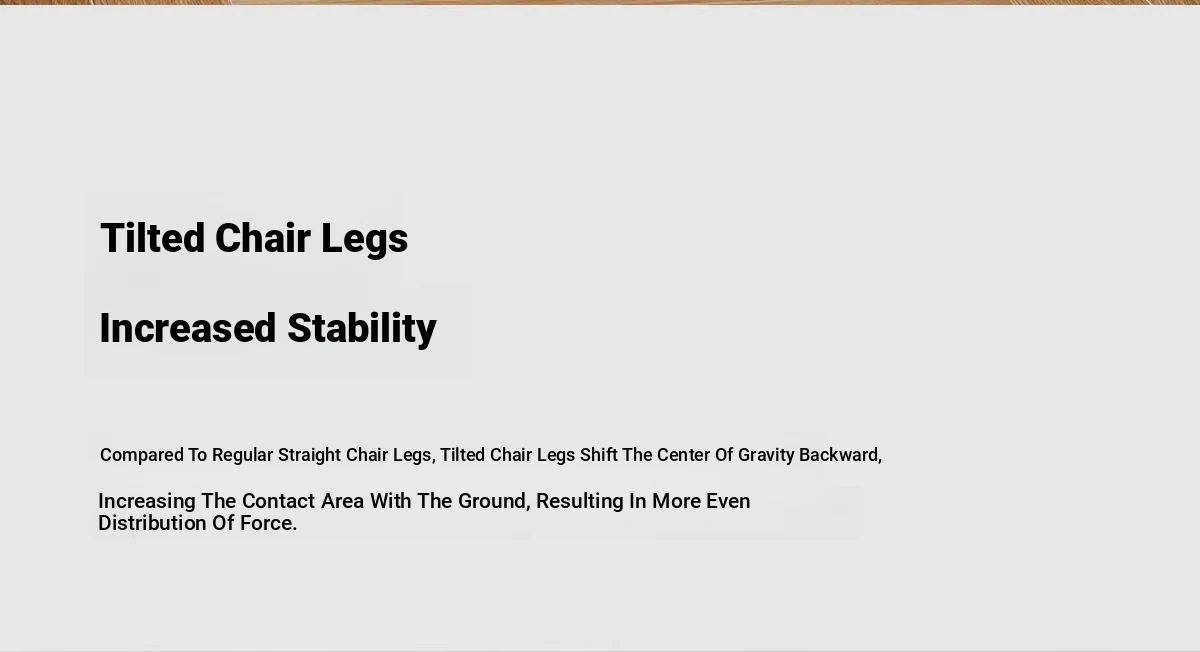 Tilted Chair Legs

Increased Stability

Compared To Regular Straight Chair Legs, Tilted Chair Legs Shift The Center Of Gravity Backward,

Increasing The Contact Area With The Ground, Resulting In More Even Distribution Of Force.